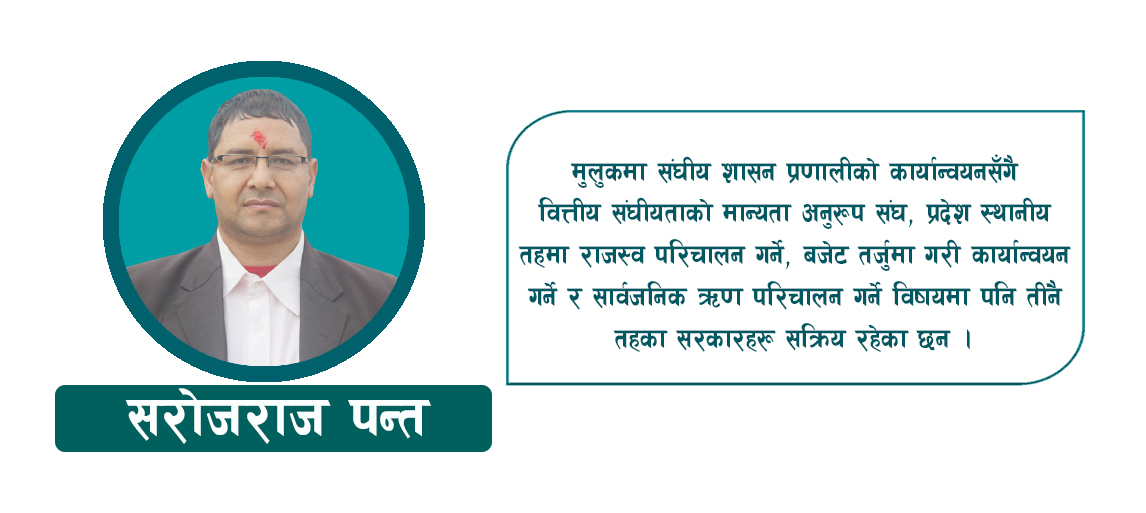 सरोजराज पन्त

मुलुकमा संघीय शासन प्रणालीको कार्यान्वयनसँगै वित्तीय संघीयताको मान्यता अनुरुप संघ, प्रदेश स्थानीय तहमा राजस्व परिचालन गर्ने, बजेट तर्जुमा गरी कार्यान्वयन गर्ने र सार्वजनिक ऋण परिचालन गर्ने विषयमा पनि तीनै तहका सरकारहरू सक्रिय रहेका छन ।